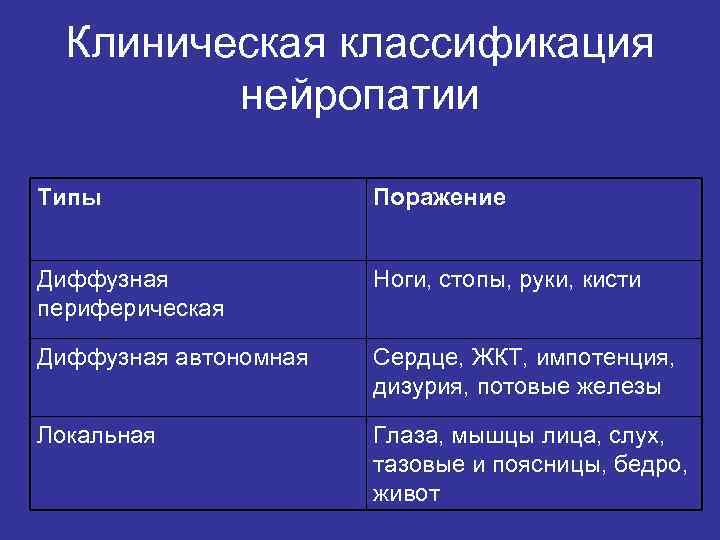 Клиническая классификация нейропатии

| Типы | Поражение |
|---|---|
| Диффузная периферическая | Ноги, стопы, руки, кисти |
| Диффузная автономная | Сердце, ЖКТ, импотенция, дизурия, потовые железы |
| Локальная | Глаза, мышцы лица, слух, тазовые и поясницы, бедро, живот |